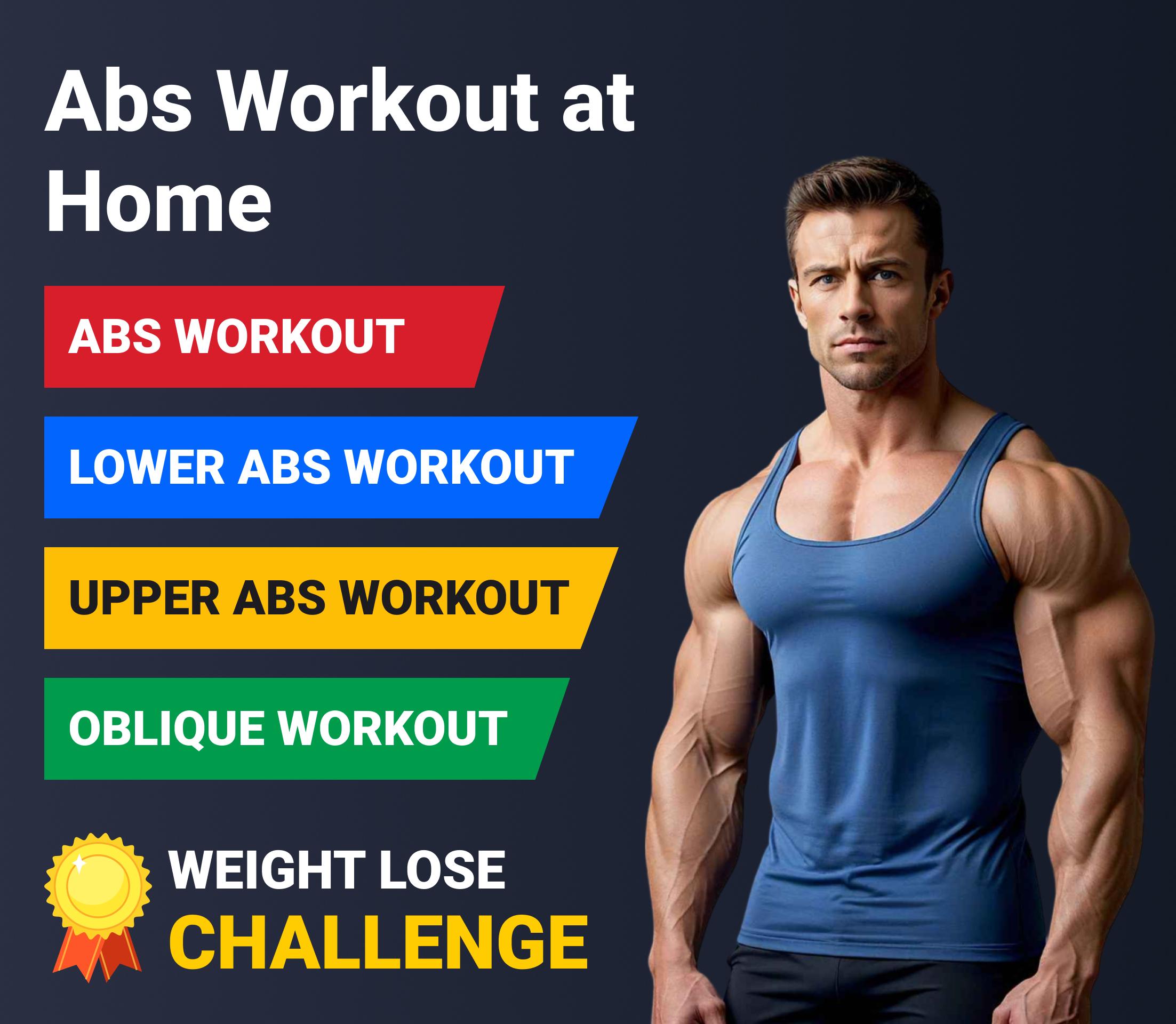 Abs Workout at Home

ABS WORKOUT

LOWER ABS WORKOUT

UPPER ABS WORKOUT

OBLIQUE WORKOUT

WEIGHT LOSE
CHALLENGE